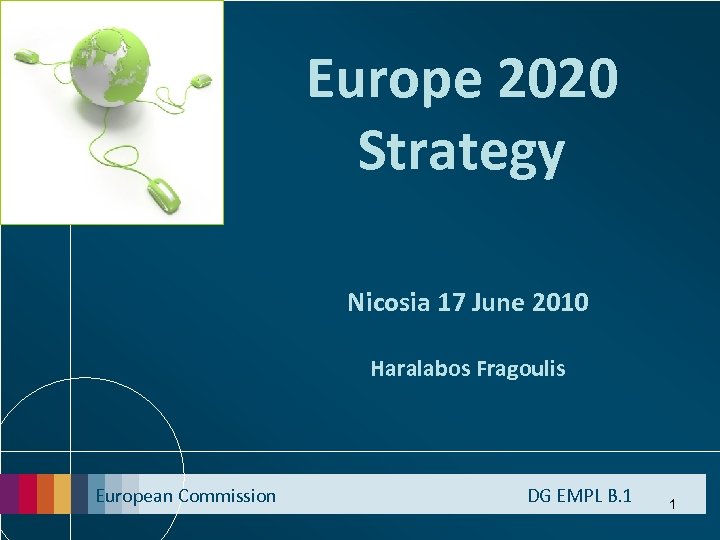 Europe 2020 Strategy

Nicosia 17 June 2010

Haralabos Fragoulis

European Commission

DG EMPL B.1

1